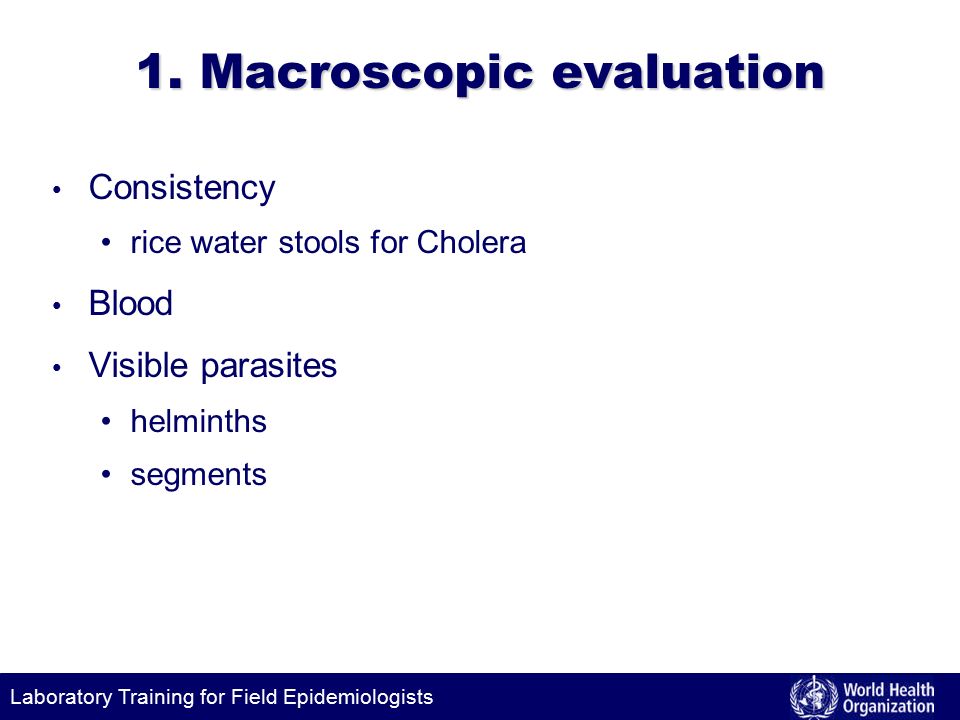 1. Macroscopic evaluation

• Consistency
  • rice water stools for Cholera
• Blood
• Visible parasites
  • helminths
  • segments

Laboratory Training for Field Epidemiologists

World Health Organization